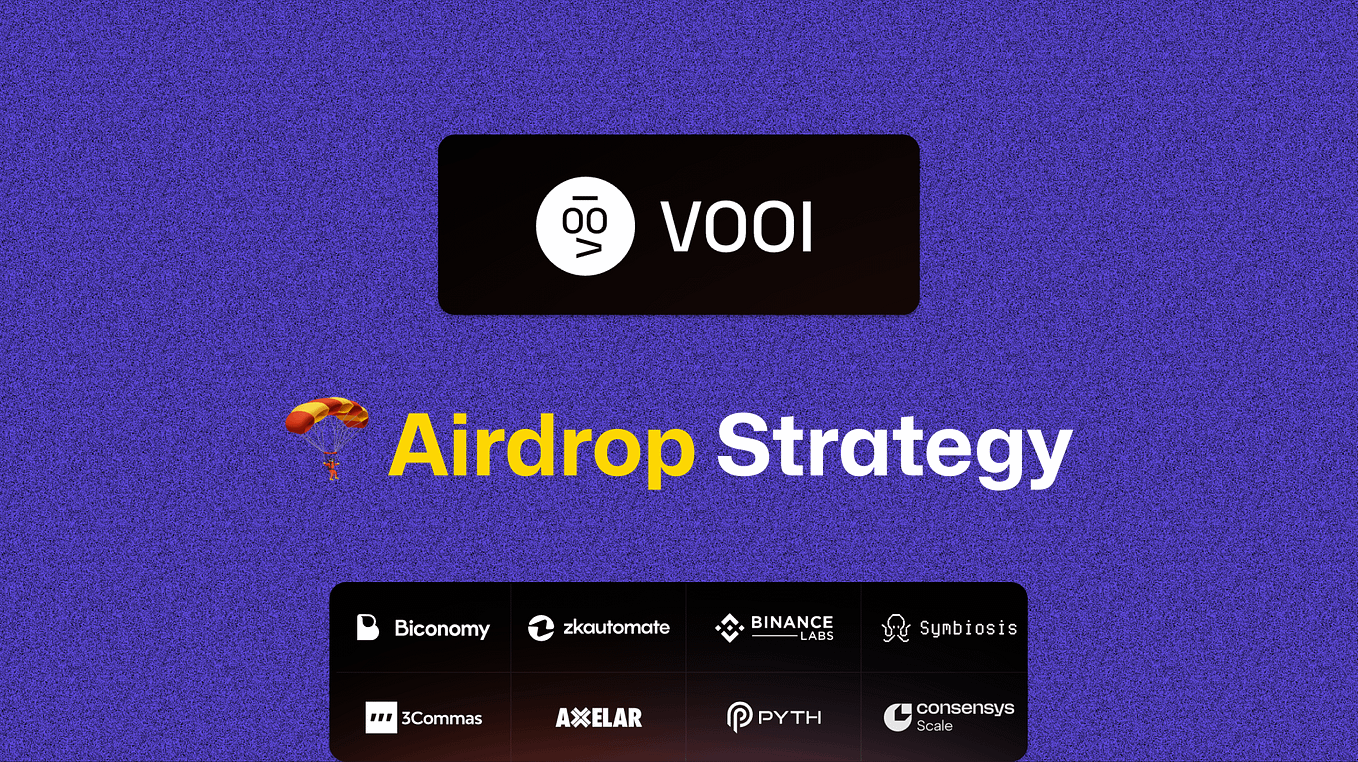 VOOI

Airdrop Strategy

Biconomy
zkautomate
BINANCE LABS
Symbiosis
3Commas
AXELAR
PYTH
consensys Scale